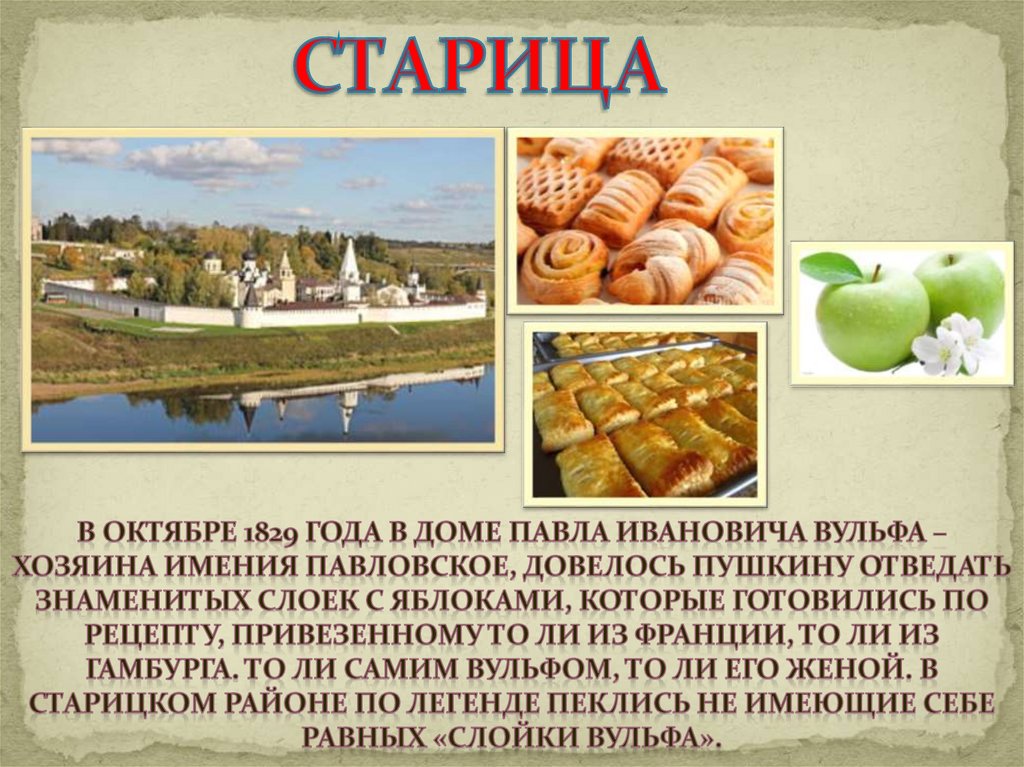 СТАРИЦА

В ОКТЯБРЕ 1829 ГОДА В ДОМЕ ПАВЛА ИВАНОВИЧА ВУЛЬФА – ХОЗЯИНА ИМЕНИЯ ПАВЛОВСКОЕ, ДОВЕЛОСЬ ПУШКИНУ ОТВЕДАТЬ ЗНАМЕНИТЫХ СЛОЕК С ЯБЛОКАМИ, КОТОРЫЕ ГОТОВИЛИСЬ ПО РЕЦЕПТУ, ПРИВЕЗЕННОМУ ТО ЛИ ИЗ ФРАНЦИИ, ТО ЛИ ИЗ ГАМБУРГА. ТО ЛИ САМИМ ВУЛЬФОМ, ТО ЛИ ЕГО ЖЕНОЙ. В СТАРИЦКОМ РАЙОНЕ ПО ЛЕГЕНДЕ ПЕКЛИСЬ НЕ ИМЕЮЩИЕ СЕБЕ РАВНЫХ «СЛОЙКИ ВУЛЬФА».